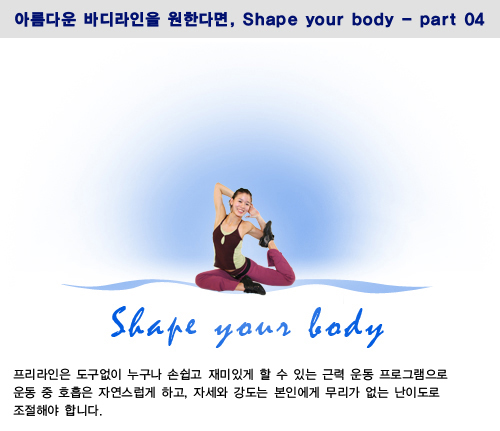 아름다운 바디라인을 원한다면, Shape your body - part 04

Shape your body

프리라인은 도구없이 누구나 손쉽고 재미있게 할 수 있는 근력 운동 프로그램으로 운동 중 호흡은 자연스럽게 하고, 자세와 강도는 본인에게 무리가 없는 난이도로 조절해야 합니다.